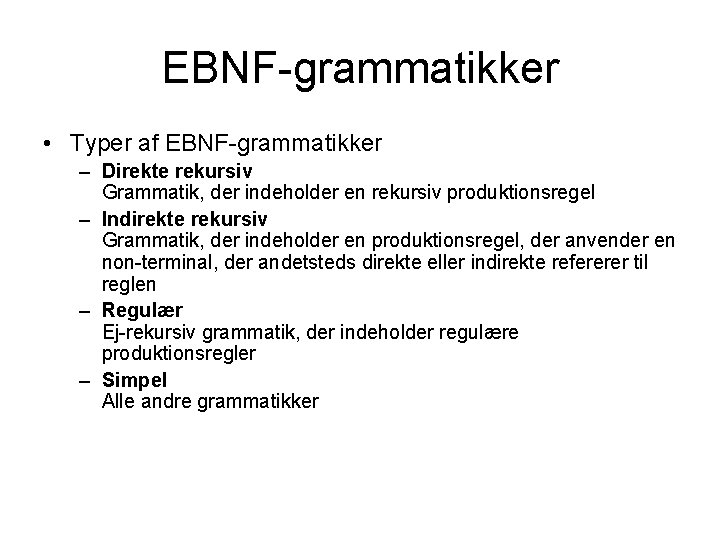 EBNF-grammatikker

• Typer af EBNF-grammatikker

– Direkte rekursiv
Grammatik, der indeholder en rekursiv produktionsregel

– Indirekte rekursiv
Grammatik, der indeholder en produktionsregel, der anvender en non-terminal, der andetsteds direkte eller indirekte refererer til reglen

– Regulær
Ej-rekursiv grammatik, der indeholder regulære produktionsregler

– Simpel
Alle andre grammatikker